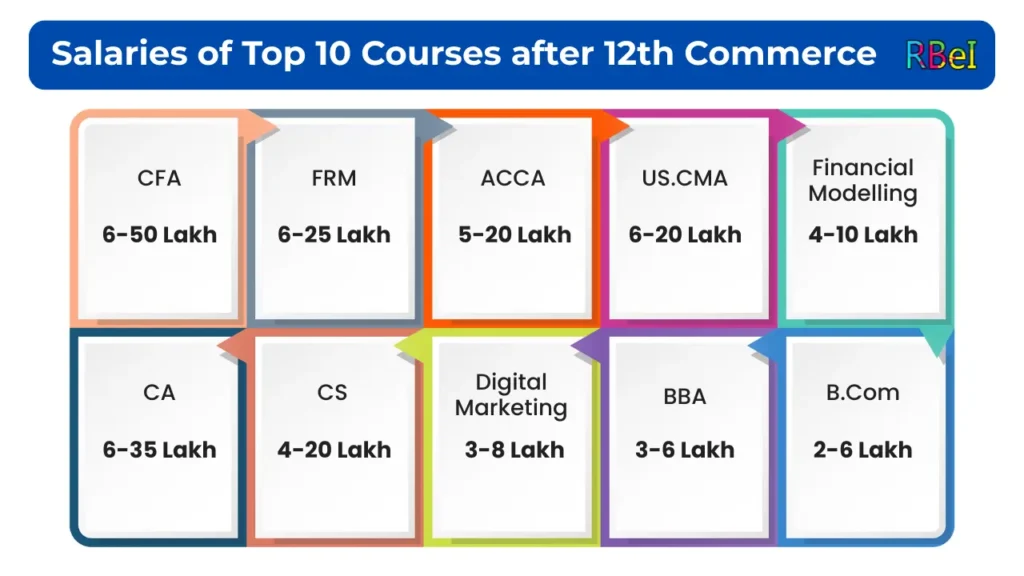 Salaries of Top 10 Courses after 12th Commerce

RBeI

CFA
6-50 Lakh

FRM
6-25 Lakh

ACCA
5-20 Lakh

US.CMA
6-20 Lakh

Financial Modelling
4-10 Lakh

CA
6-35 Lakh

CS
4-20 Lakh

Digital Marketing
3-8 Lakh

BBA
3-6 Lakh

B.Com
2-6 Lakh